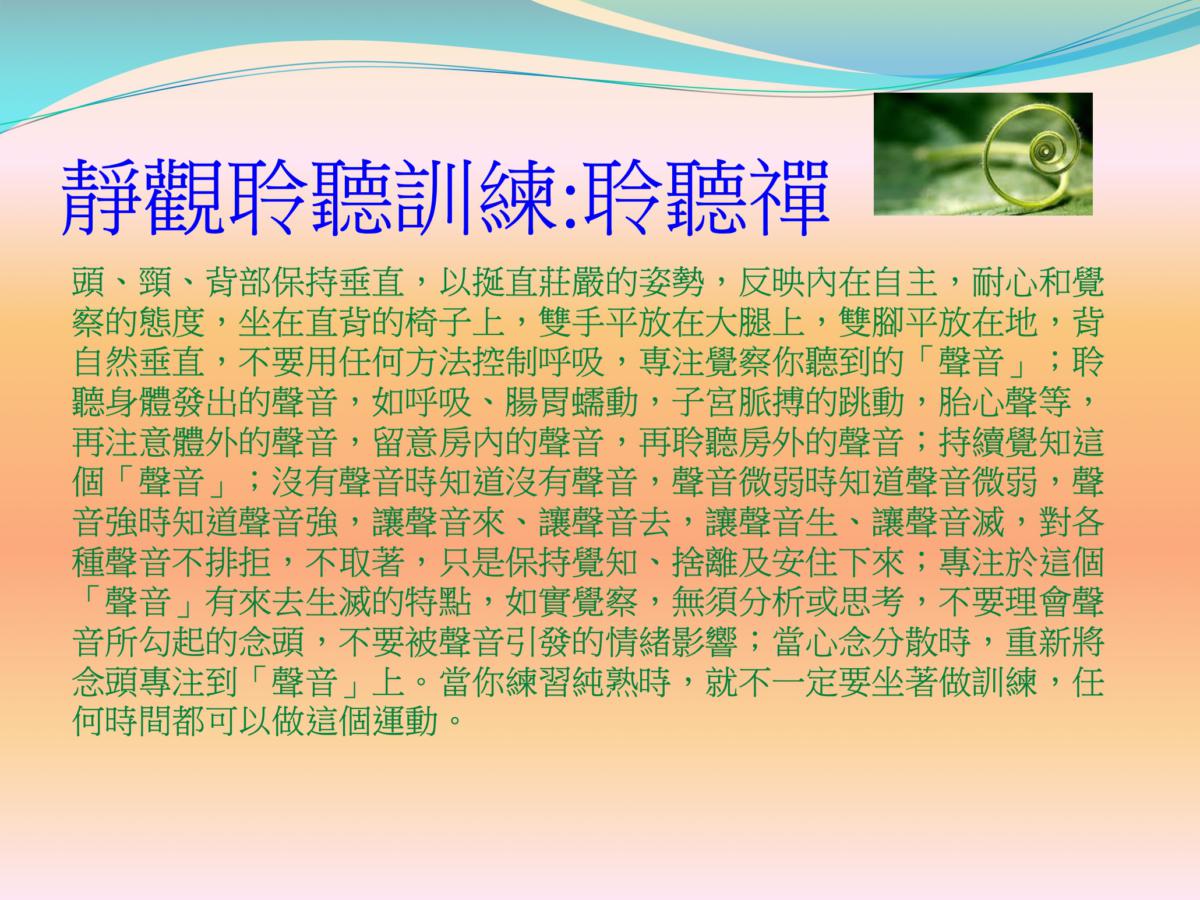 靜觀聆聽訓練:聆聽禪

頭、頸、背部保持垂直，以挺直莊嚴的姿勢，反映內在自主，耐心和覺察的態度，坐在直背的椅子上，雙手平放在大腿上，雙腳平放在地，背自然垂直，不要用任何方法控制呼吸，專注覺察你聽到的「聲音」；聆聽身體發出的聲音，如呼吸、腸胃蠕動，子宮脈搏的跳動，胎心聲等，再注意體外的聲音，留意房內的聲音，再聆聽房外的聲音；持續覺知這個「聲音」；沒有聲音時知道沒有聲音，聲音微弱時知道聲音微弱，聲音強時知道聲音強，讓聲音來、讓聲音去，讓聲音生、讓聲音滅，對各種聲音不排拒，不取著，只是保持覺知、捨離及安住下來；專注於這個「聲音」有來去生滅的特點，如實覺察，無須分析或思考，不要理會聲音所勾起的念頭，不要被聲音引發的情緒影響；當心念分散時，重新將念頭專注到「聲音」上。當你練習純熟時，就不一定要坐著做訓練，任何時間都可以做這個運動。